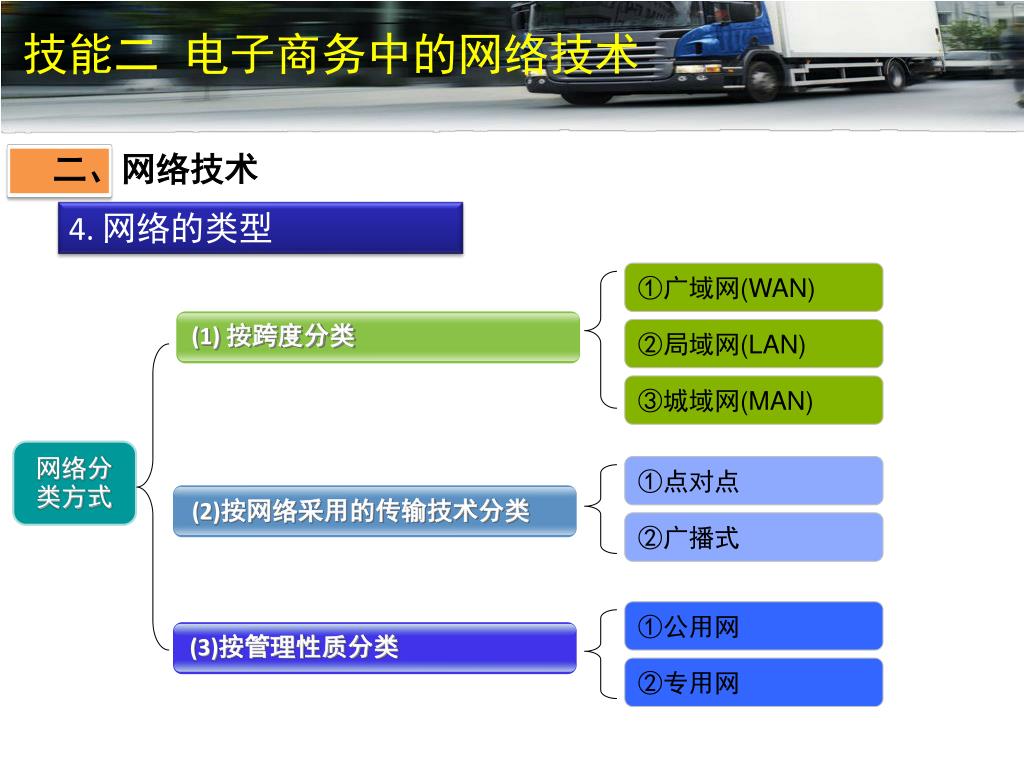 技能二 电子商务中的网络技术

二、网络技术

4. 网络的类型

网络分类方式

(1) 按跨度分类

①广域网(WAN)

②局域网(LAN)

③城域网(MAN)

(2)按网络采用的传输技术分类

①点对点

②广播式

(3)按管理性质分类

①公用网

②专用网